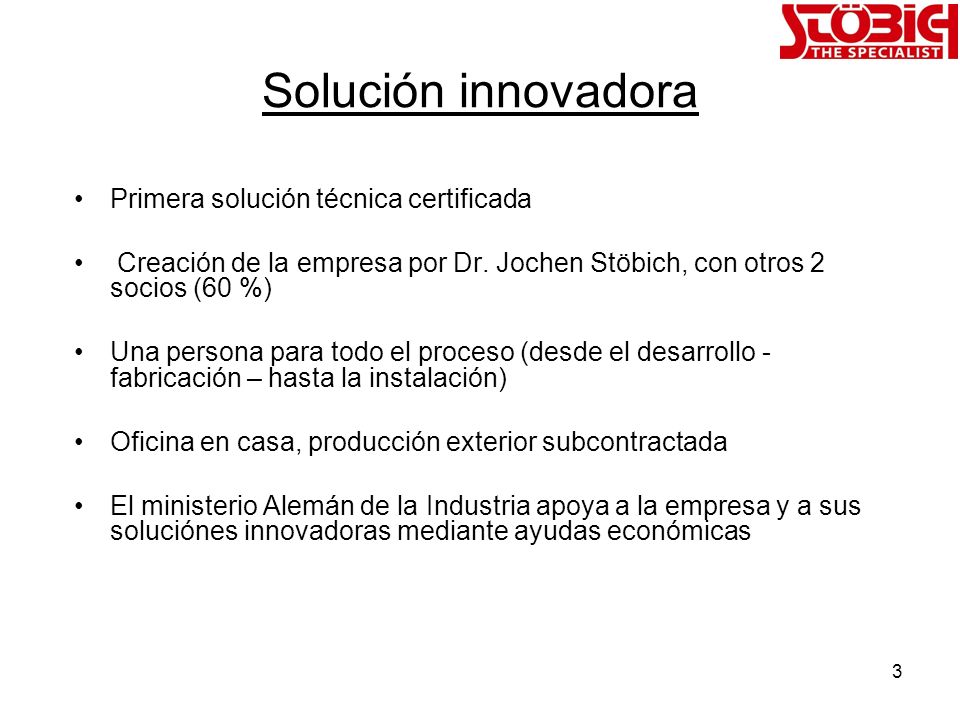 STÖBICH
THE SPECIALIST

Solución innovadora

• Primera solución técnica certificada

• Creación de la empresa por Dr. Jochen Stöbich, con otros 2 socios (60 %)

• Una persona para todo el proceso (desde el desarrollo - fabricación – hasta la instalación)

• Oficina en casa, producción exterior subcontractada

• El ministerio Alemán de la Industria apoya a la empresa y a sus soluciónes innovadoras mediante ayudas económicas

3